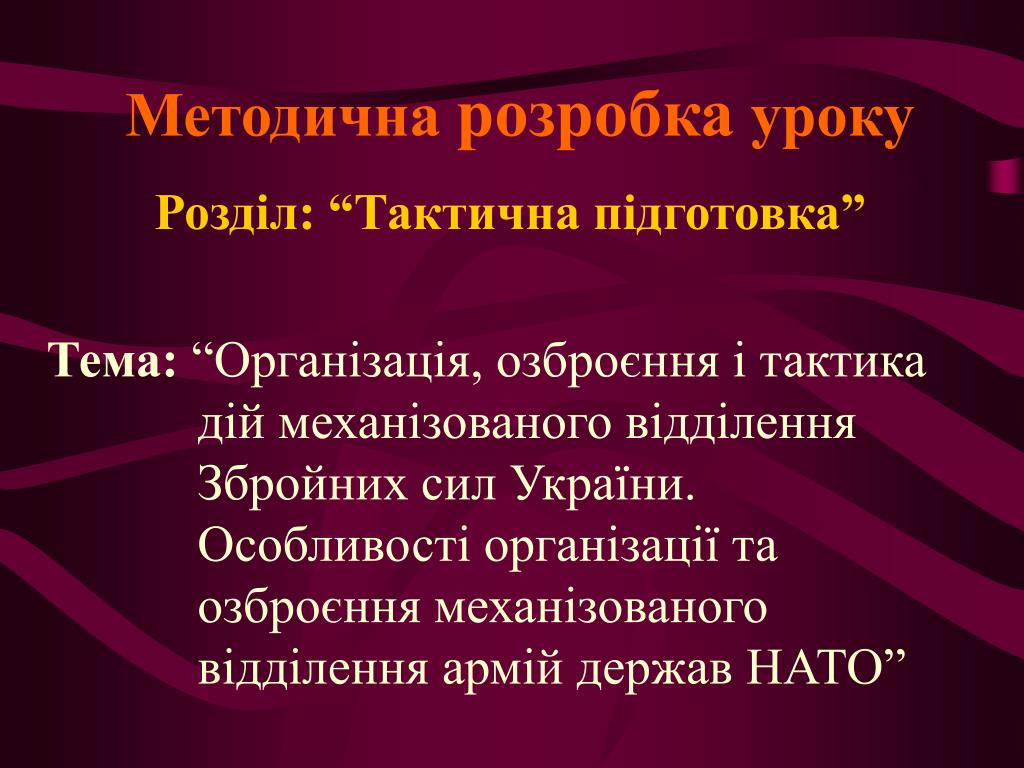 Методична розробка уроку

Розділ: “Тактична підготовка”

Тема: “Організація, озброєння і тактика дій механізованого відділення Збройних сил України. Особливості організації та озброєння механізованого відділення армій держав НАТО”